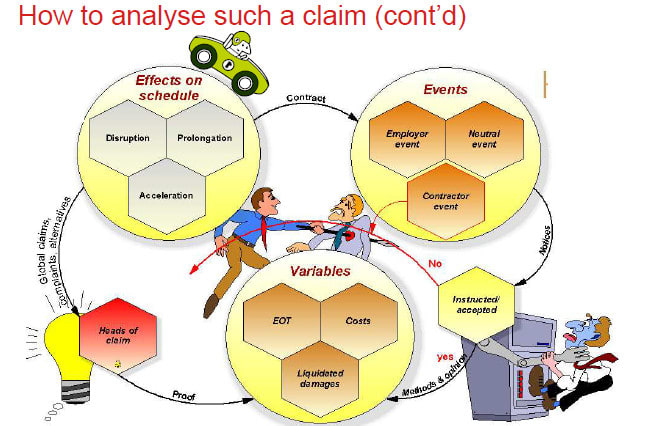 How to analyse such a claim (cont'd)

Effects on schedule

Disruption

Prolongation

Acceleration

Contract

Events

Employer event

Neutral event

Contractor event

Notices

No

Instructed/ accepted

yes

Methods & opinion

Variables

EOT

Costs

Liquidated damages

Proof

Heads of claim

Global claims, complaints alternatives